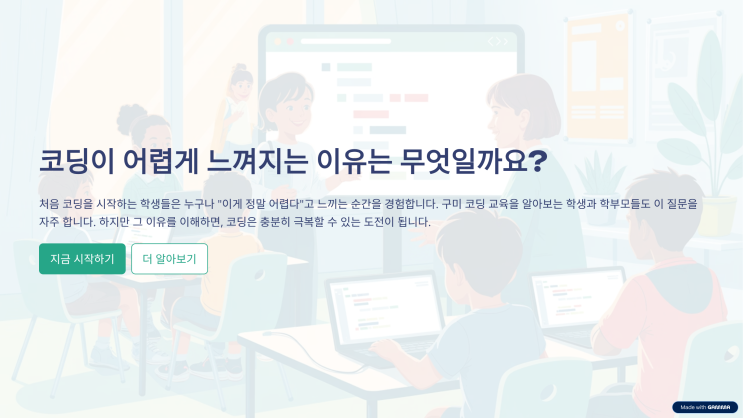 코딩이 어렵게 느껴지는 이유는 무엇일까요?

처음 코딩을 시작하는 학생들은 누구나 "이게 정말 어렵다"고 느끼는 순간을 경험합니다. 구미 코딩 교육을 알아보는 학생과 학부모들도 이 질문을 자주 합니다. 하지만 그 이유를 이해하면, 코딩은 충분히 극복할 수 있는 도전이 됩니다.

지금 시작하기

더 알아보기

Made with GAMMA